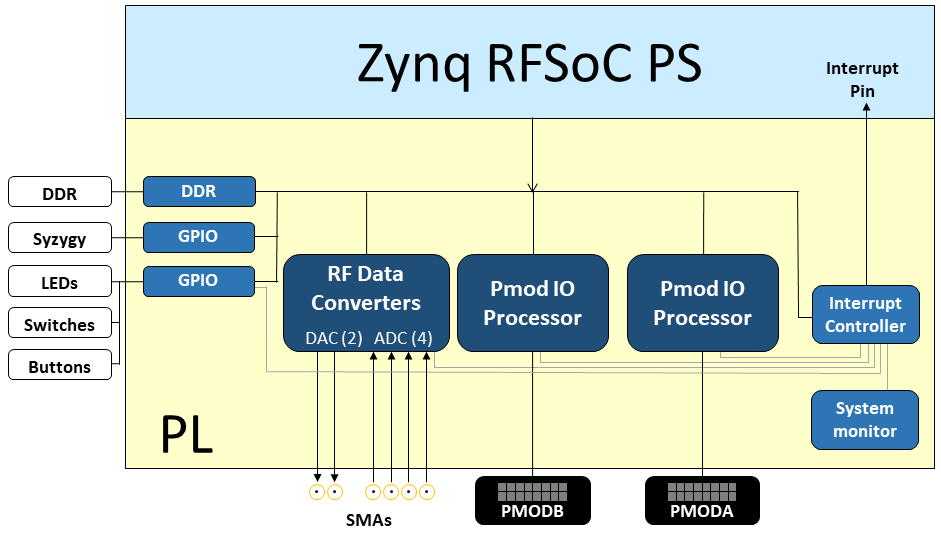 Zynq RFSoC PS

Interrupt Pin

DDR

Syzygy

LEDs

Switches

Buttons

DDR

GPIO

GPIO

RF Data Converters

DAC (2) ADC (4)

Pmod IO Processor

Pmod IO Processor

Interrupt Controller

System monitor

PL

SMAs

PMODB

PMODA